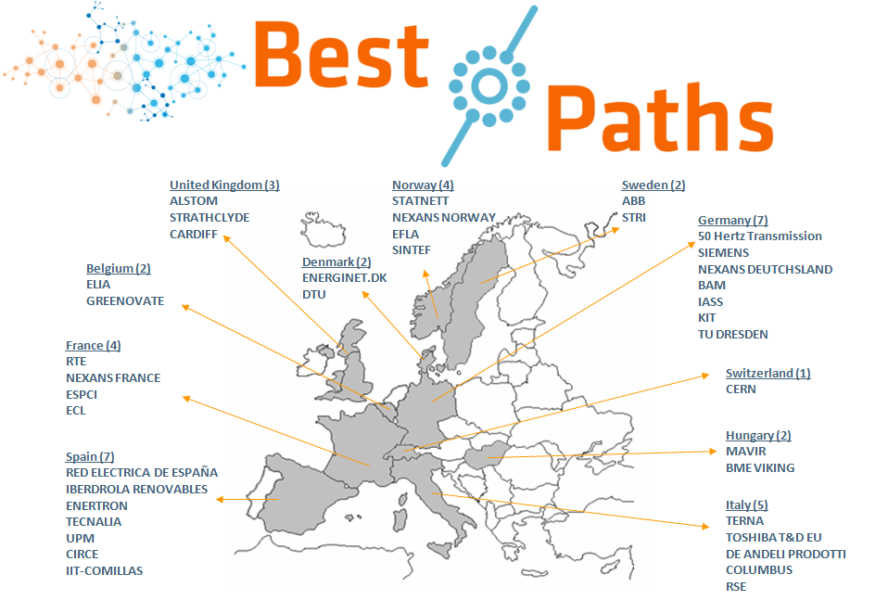 Best Paths

United Kingdom (3)
ALSTOM
STRATHCLYDE
CARDIFF

Norway (4)
STATNETT
NEXANS NORWAY
EFLA
SINTEF

Sweden (2)
ABB
STRI

Germany (7)
50 Hertz Transmission
SIEMENS
NEXANS DEUTCHSLAND
BAM
IASS
KIT
TU DRESDEN

Belgium (2)
ELIA
GREENOVATE

Denmark (2)
ENERGINET.DK
DTU

France (4)
RTE
NEXANS FRANCE
ESPCI
ECL

Switzerland (1)
CERN

Hungary (2)
MAVIR
BME VIKING

Spain (7)
RED ELECTRICA DE ESPAÑA
IBERDROLA RENOVABLES
ENERTRON
TECNALIA
UPM
CIRCE
IIT-COMILLAS

Italy (5)
TERNA
TOSHIBA T&D EU
DE ANDELI PRODOTTI
COLUMBUS
RSE